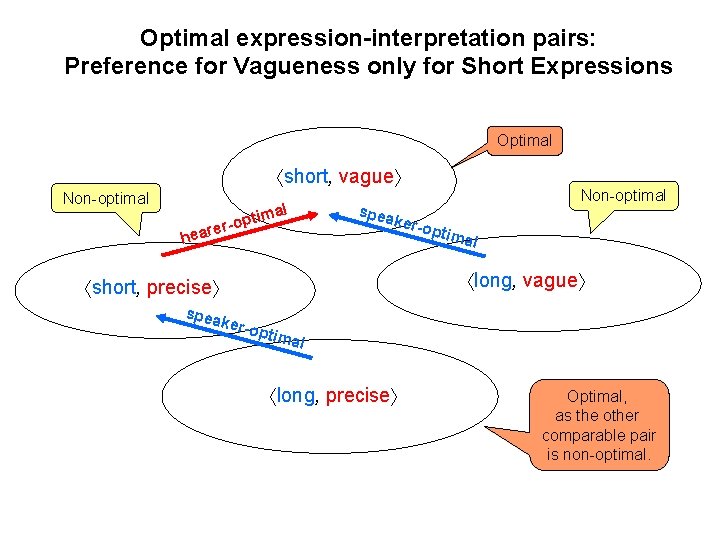 Optimal expression-interpretation pairs:
Preference for Vagueness only for Short Expressions

Optimal

⟨short, vague⟩

Non-optimal

Non-optimal

hearer-optimal

speaker-optimal

⟨short, precise⟩

⟨long, vague⟩

speaker-optimal

⟨long, precise⟩

Optimal, as the other comparable pair is non-optimal.